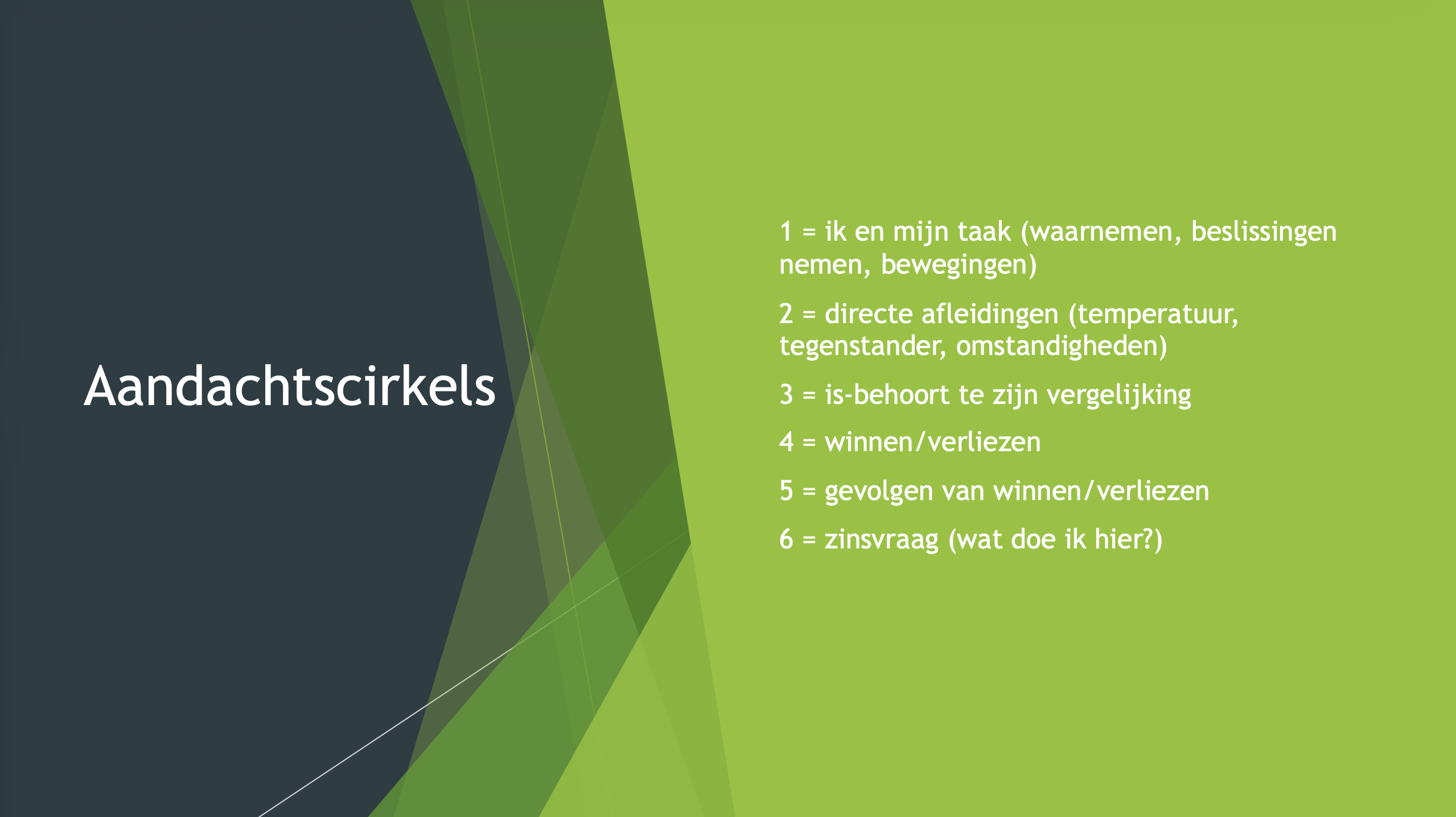 Aandachtscirkels

1 = ik en mijn taak (waarnemen, beslissingen nemen, bewegingen)

2 = directe afleidingen (temperatuur, tegenstander, omstandigheden)

3 = is-behoort te zijn vergelijking

4 = winnen/verliezen

5 = gevolgen van winnen/verliezen

6 = zinsvraag (wat doe ik hier?)